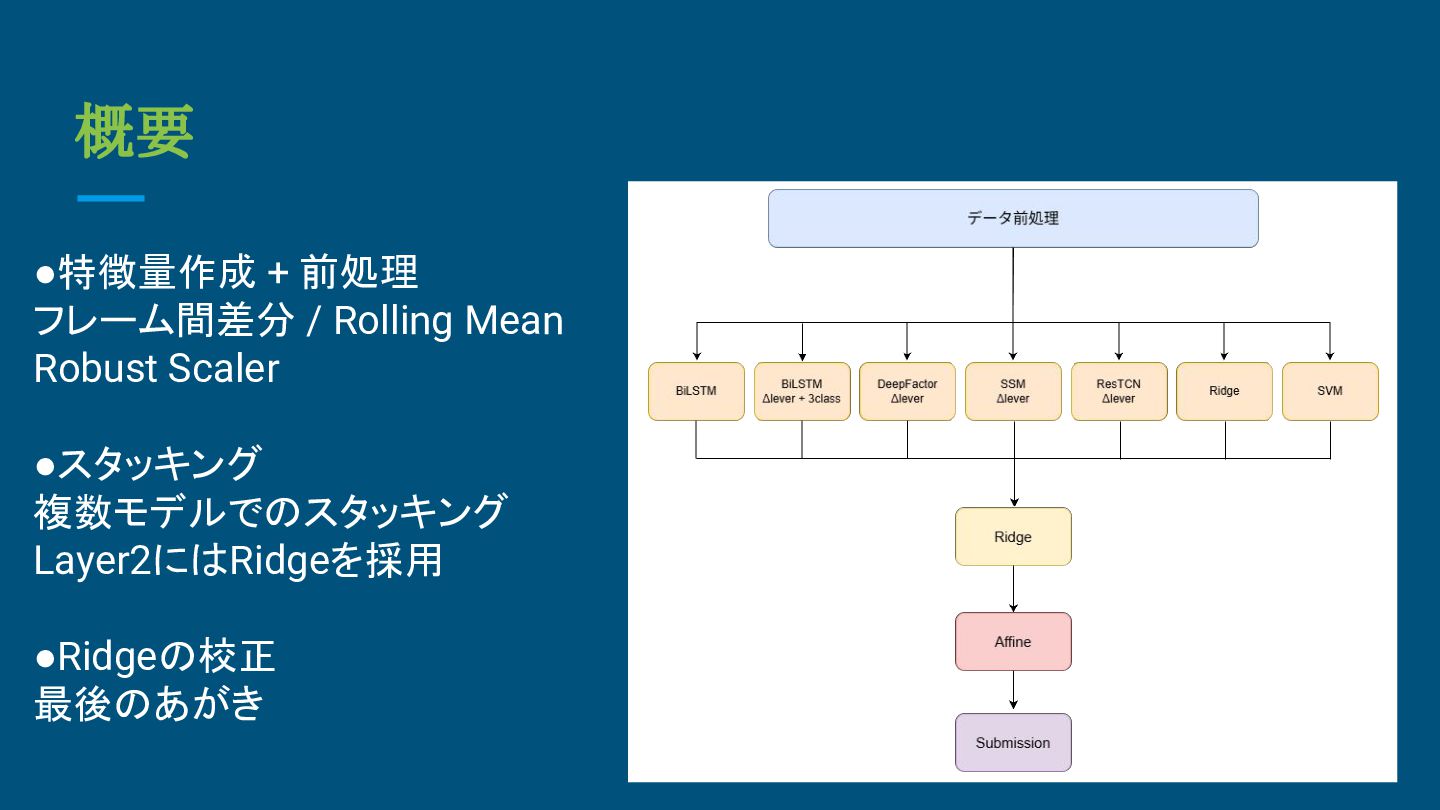 概要

●特徴量作成 + 前処理
フレーム間差分 / Rolling Mean
Robust Scaler

●スタッキング
複数モデルでのスタッキング
Layer2にはRidgeを採用

●Ridgeの校正
最後のあがき

データ前処理

BiLSTM

BiLSTM
Δlever + 3class

DeepFactor
Δlever

SSM
Δlever

ResTCN
Δlever

Ridge

SVM

Ridge

Affine

Submission